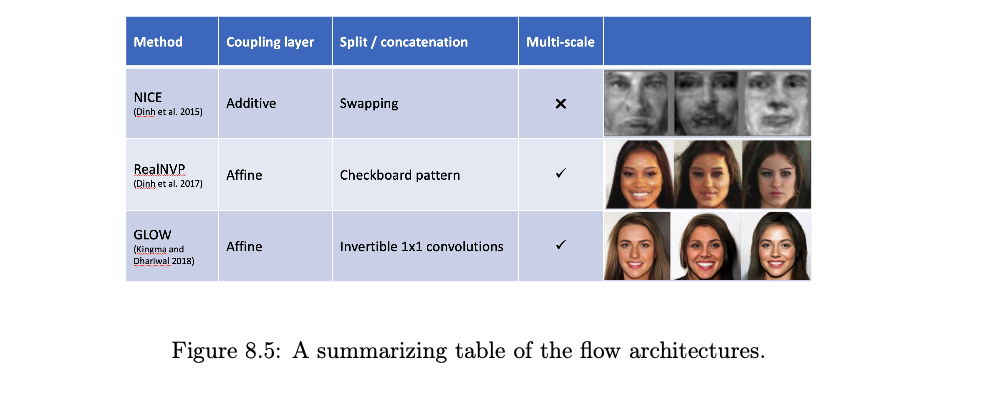 | Method | Coupling layer | Split / concatenation | Multi-scale | |
|---|---|---|---|---|
| NICE (Dinh et al. 2015) | Additive | Swapping | × | |
| RealNVP (Dinh et al. 2017) | Affine | Checkboard pattern | ✓ | |
| GLOW (Kingma and Dhariwal 2018) | Affine | Invertible 1x1 convolutions | ✓ | |

Figure 8.5: A summarizing table of the flow architectures.